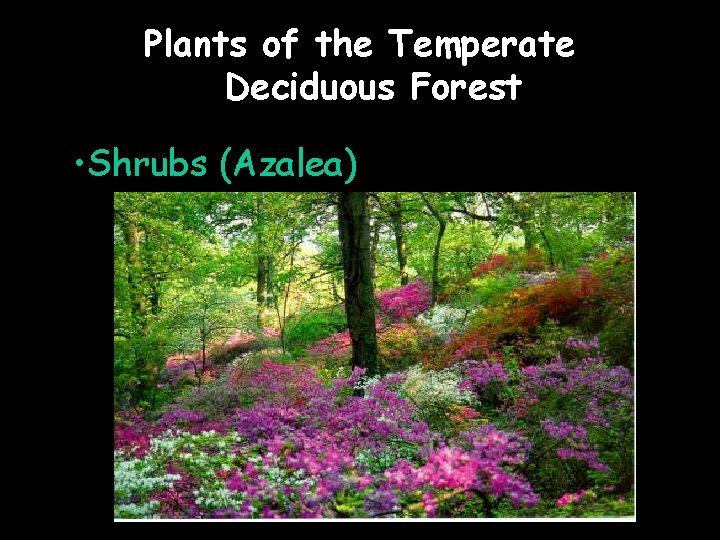 Plants of the Temperate Deciduous Forest

•Shrubs (Azalea)